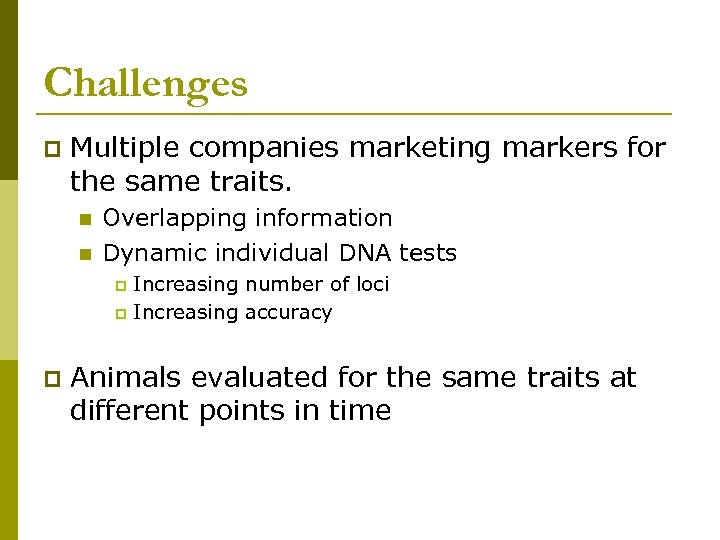 Challenges

Multiple companies marketing markers for the same traits.

Overlapping information

Dynamic individual DNA tests

Increasing number of loci

Increasing accuracy

Animals evaluated for the same traits at different points in time